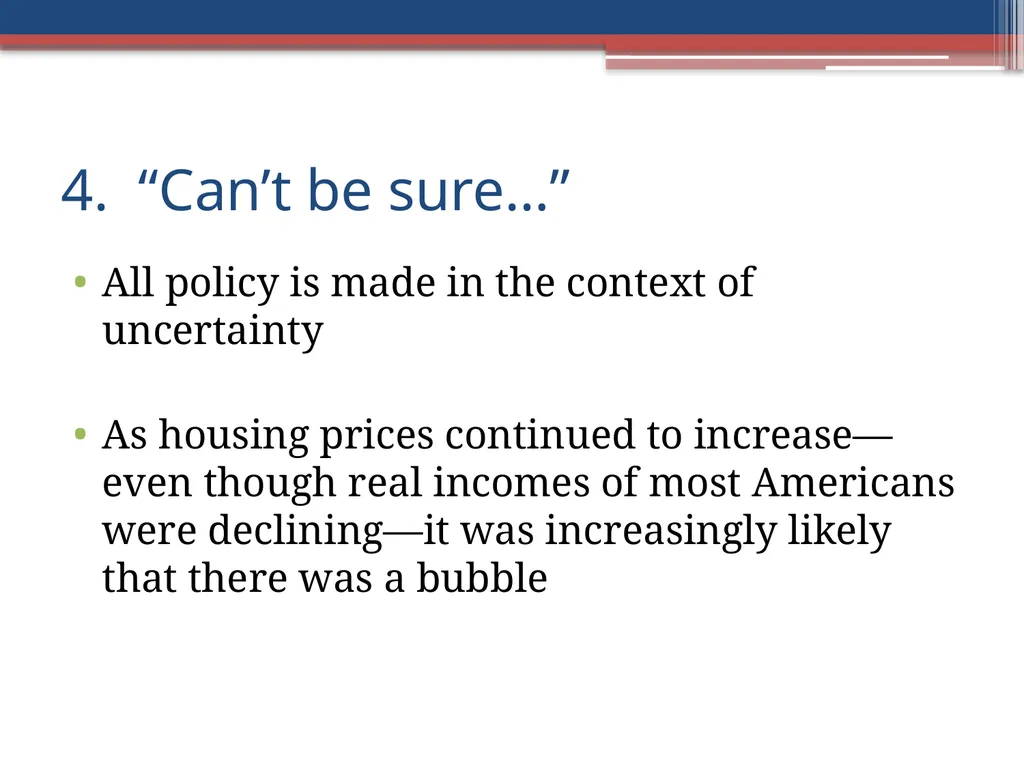 4. “Can’t be sure…”

• All policy is made in the context of uncertainty

• As housing prices continued to increase—even though real incomes of most Americans were declining—it was increasingly likely that there was a bubble